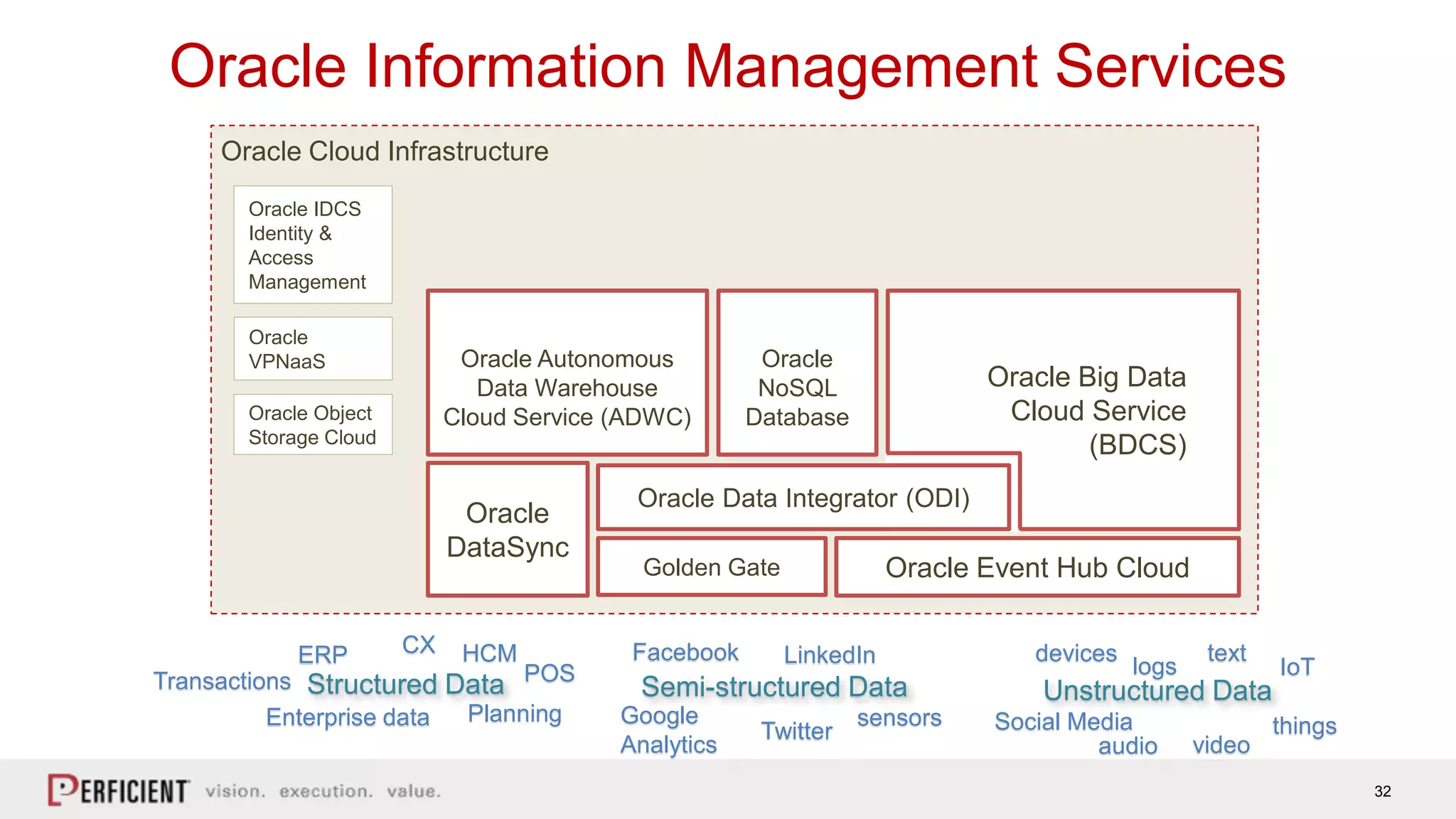 Oracle Information Management Services

Oracle Cloud Infrastructure

Oracle IDCS Identity & Access Management

Oracle VPNaaS

Oracle Object Storage Cloud

Oracle Autonomous Data Warehouse Cloud Service (ADWC)

Oracle NoSQL Database

Oracle Big Data Cloud Service (BDCS)

Oracle DataSync

Oracle Data Integrator (ODI)

Golden Gate

Oracle Event Hub Cloud

ERP CX HCM POS
Transactions Structured Data
Enterprise data Planning

Facebook LinkedIn
Semi-structured Data
Google Analytics Twitter sensors

devices logs text IoT
Unstructured Data
Social Media audio video things

PERFICIENT vision. execution. value.

32